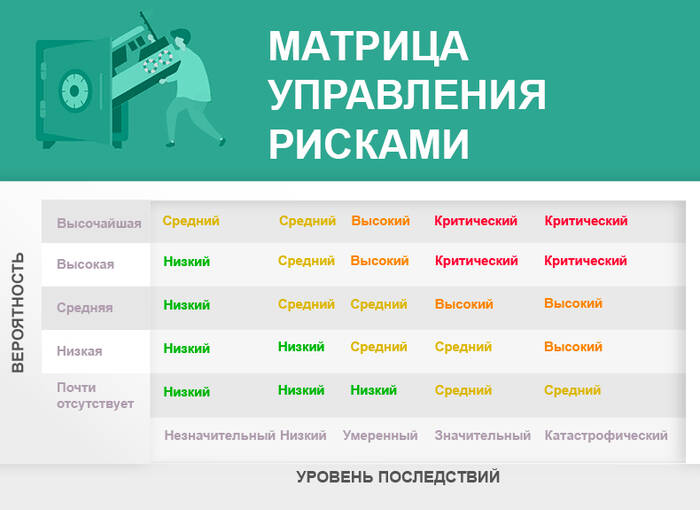 МАТРИЦА УПРАВЛЕНИЯ РИСКАМИ

ВЕРОЯТНОСТЬ

| | | | | | |
|---|---|---|---|---|---|
| Высочайшая | Средний | Средний | Высокий | Критический | Критический |
| Высокая | Низкий | Средний | Высокий | Критический | Критический |
| Средняя | Низкий | Средний | Средний | Высокий | Высокий |
| Низкая | Низкий | Низкий | Средний | Средний | Высокий |
| Почти отсутствует | Низкий | Низкий | Низкий | Средний | Средний |
| | Незначительный | Низкий | Умеренный | Значительный | Катастрофический |

УРОВЕНЬ ПОСЛЕДСТВИЙ